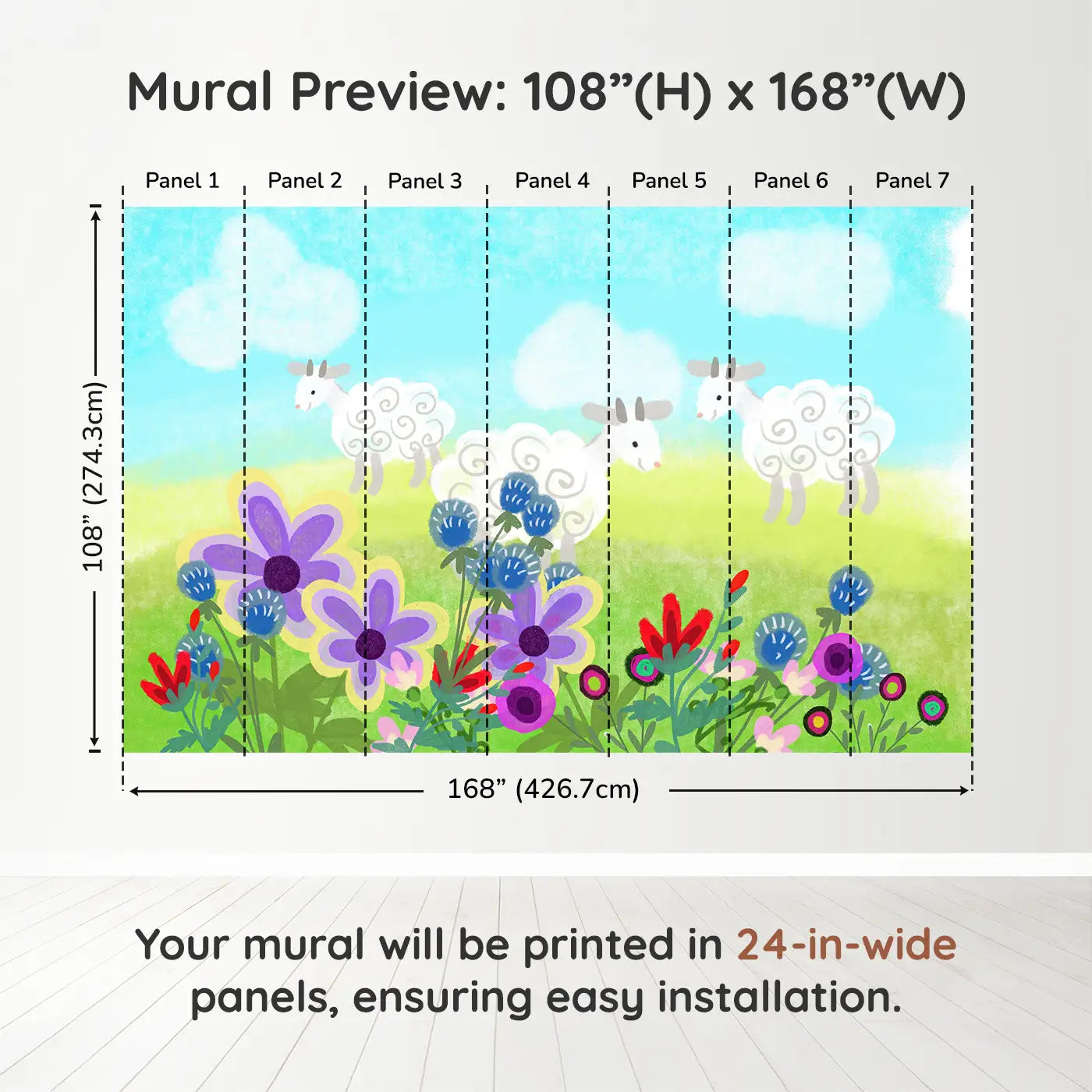 Mural Preview: 108”(H) x 168”(W)

Panel 1
Panel 2
Panel 3
Panel 4
Panel 5
Panel 6
Panel 7

108” (274.3cm)

168” (426.7cm)

Your mural will be printed in 24-in-wide panels, ensuring easy installation.